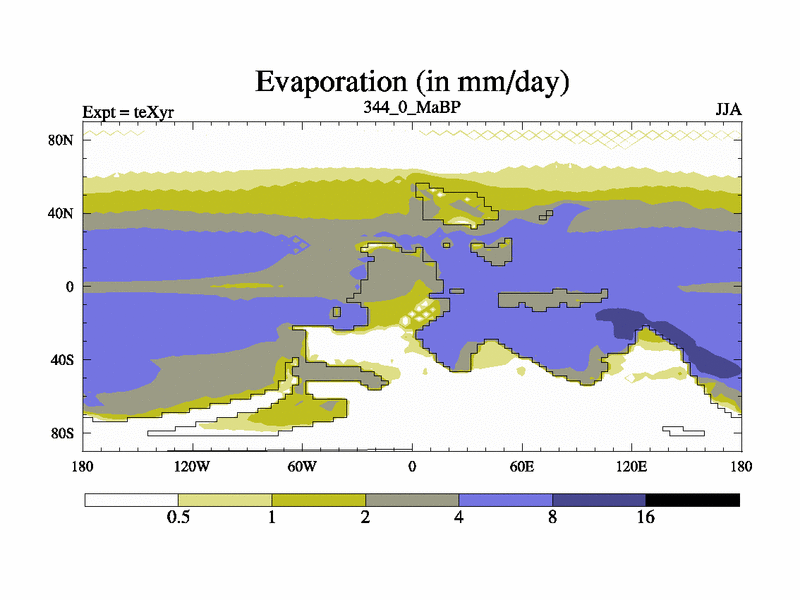 Evaporation (in mm/day)

Expt = teXyr

344_0_MaBP

JJA

80N
40N
0
40S
80S

180
120W
60W
0
60E
120E
180

0.5
1
2
4
8
16